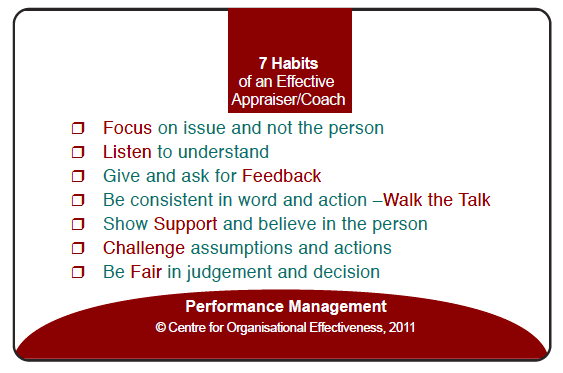 7 Habits
of an Effective
Appraiser/Coach

❒ Focus on issue and not the person
❒ Listen to understand
❒ Give and ask for Feedback
❒ Be consistent in word and action –Walk the Talk
❒ Show Support and believe in the person
❒ Challenge assumptions and actions
❒ Be Fair in judgement and decision

Performance Management
© Centre for Organisational Effectiveness, 2011